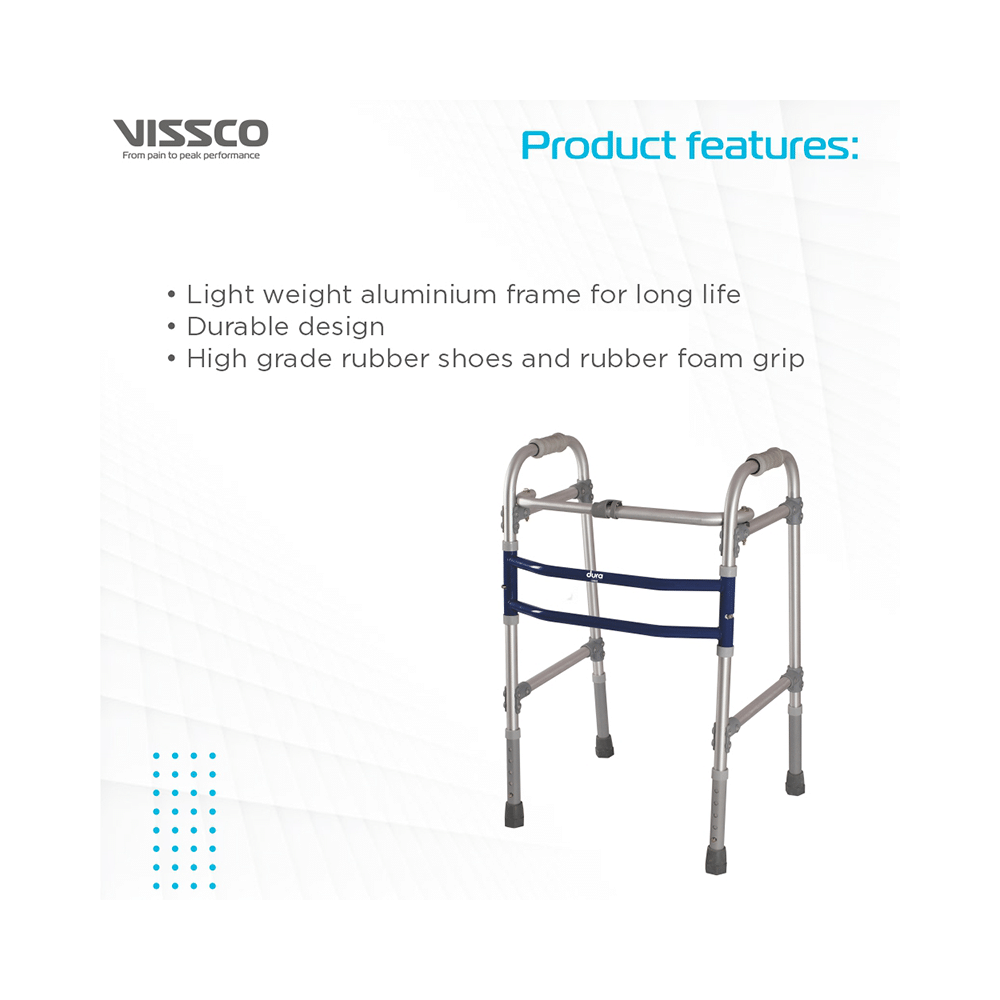 VISSCO
From pain to peak performance

Product features:

• Light weight aluminium frame for long life
• Durable design
• High grade rubber shoes and rubber foam grip

dura